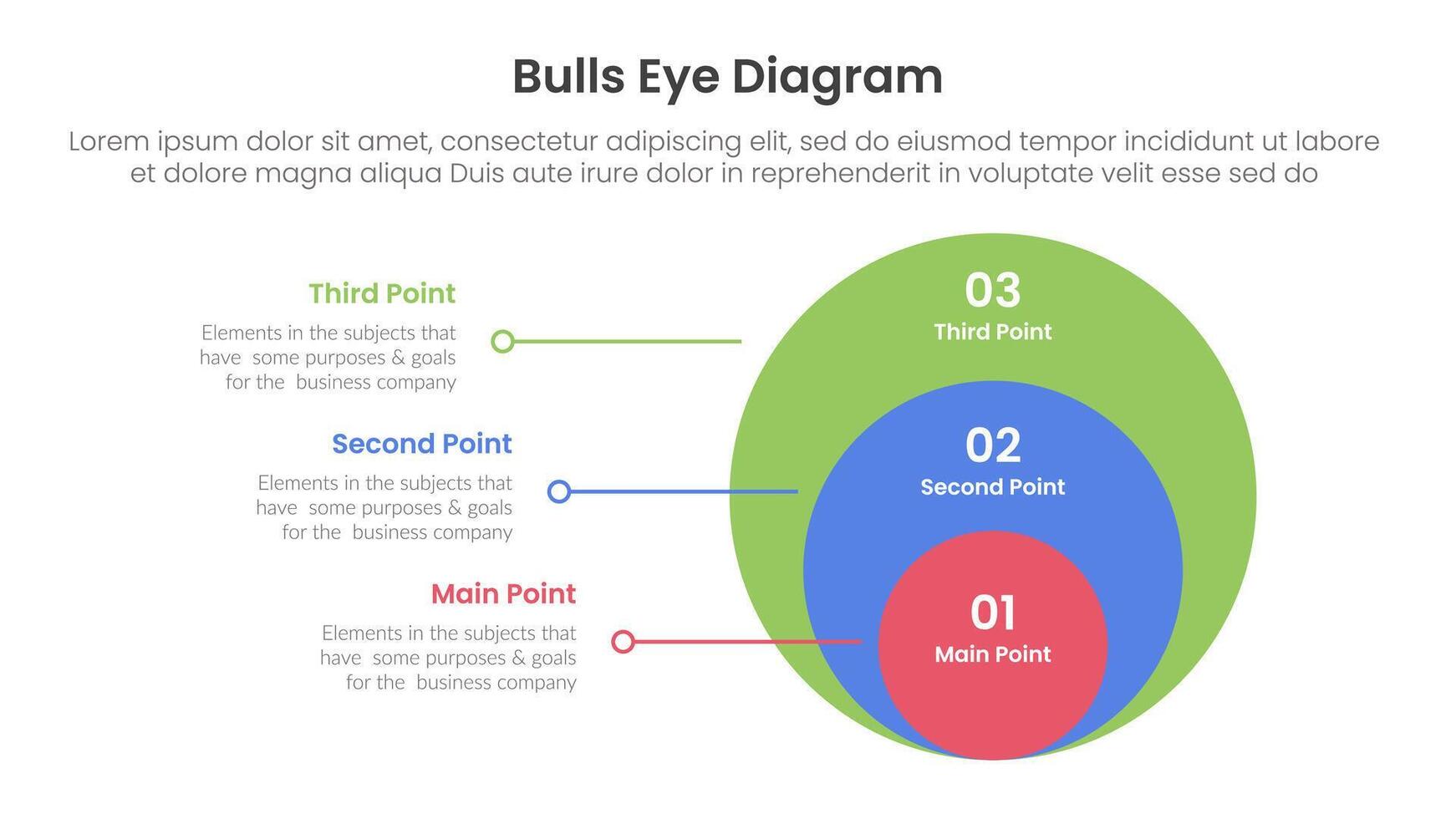 Bulls Eye Diagram

Lorem ipsum dolor sit amet, consectetur adipiscing elit, sed do eiusmod tempor incididunt ut labore et dolore magna aliqua Duis aute irure dolor in reprehenderit in voluptate velit esse sed do

Third Point
Elements in the subjects that have some purposes & goals for the business company

Second Point
Elements in the subjects that have some purposes & goals for the business company

Main Point
Elements in the subjects that have some purposes & goals for the business company

03
Third Point

02
Second Point

01
Main Point